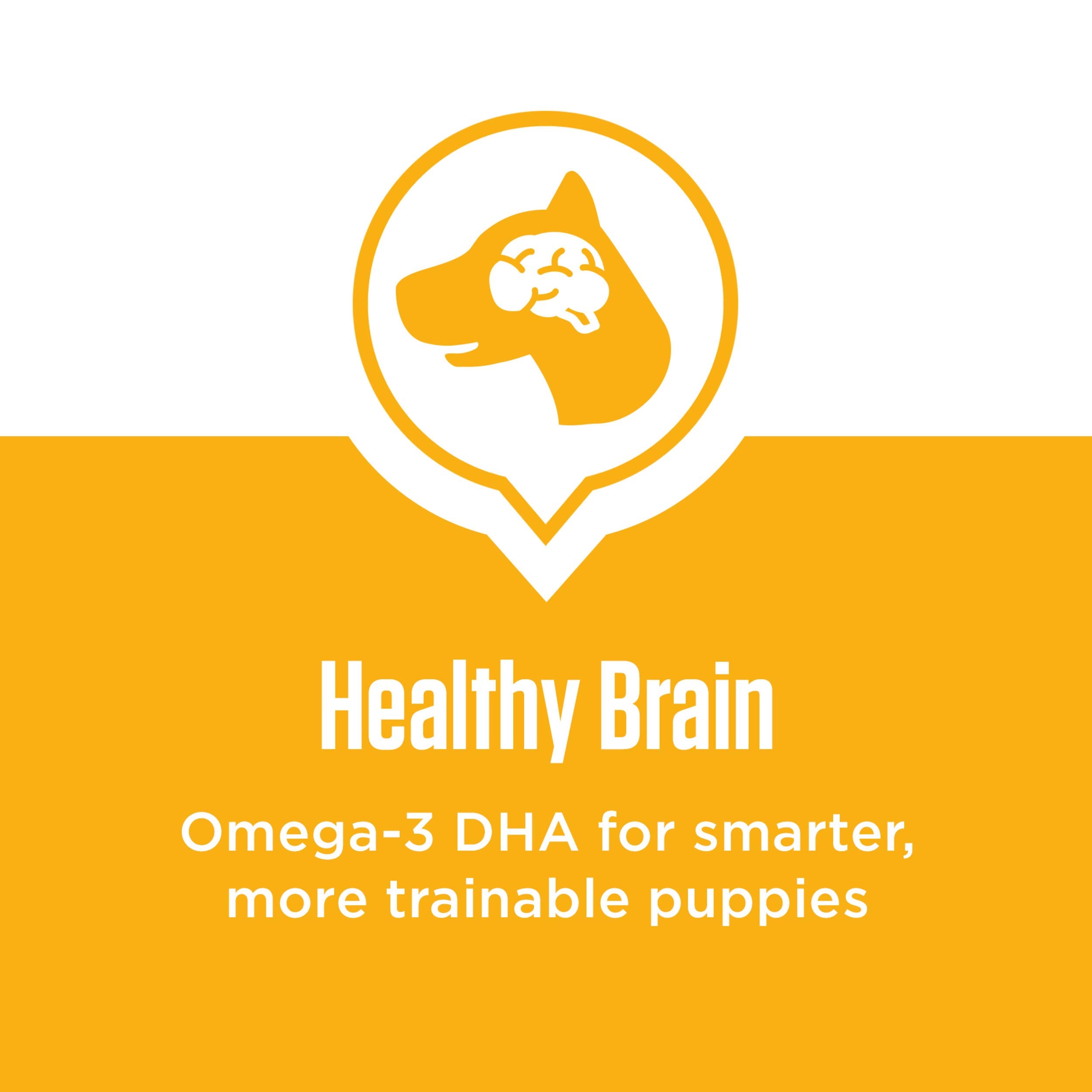 Healthy Brain

Omega-3 DHA for smarter, more trainable puppies